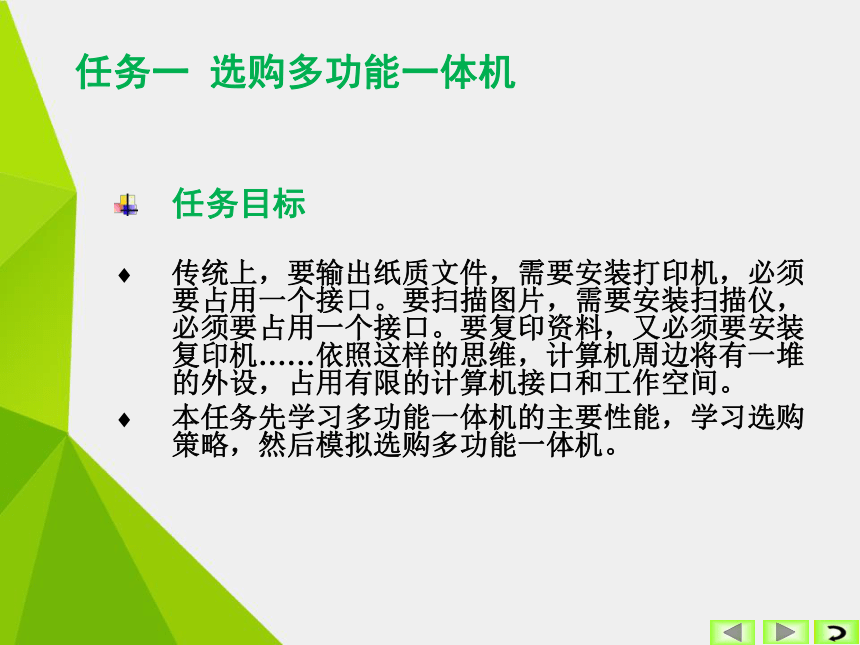 任务一 选购多功能一体机

任务目标

♦ 传统上，要输出纸质文件，需要安装打印机，必须要占用一个接口。要扫描图片，需要安装扫描仪，必须要占用一个接口。要复印资料，又必须要安装复印机……依照这样的思维，计算机周边将有一堆的外设，占用有限的计算机接口和工作空间。

♦ 本任务先学习多功能一体机的主要性能，学习选购策略，然后模拟选购多功能一体机。